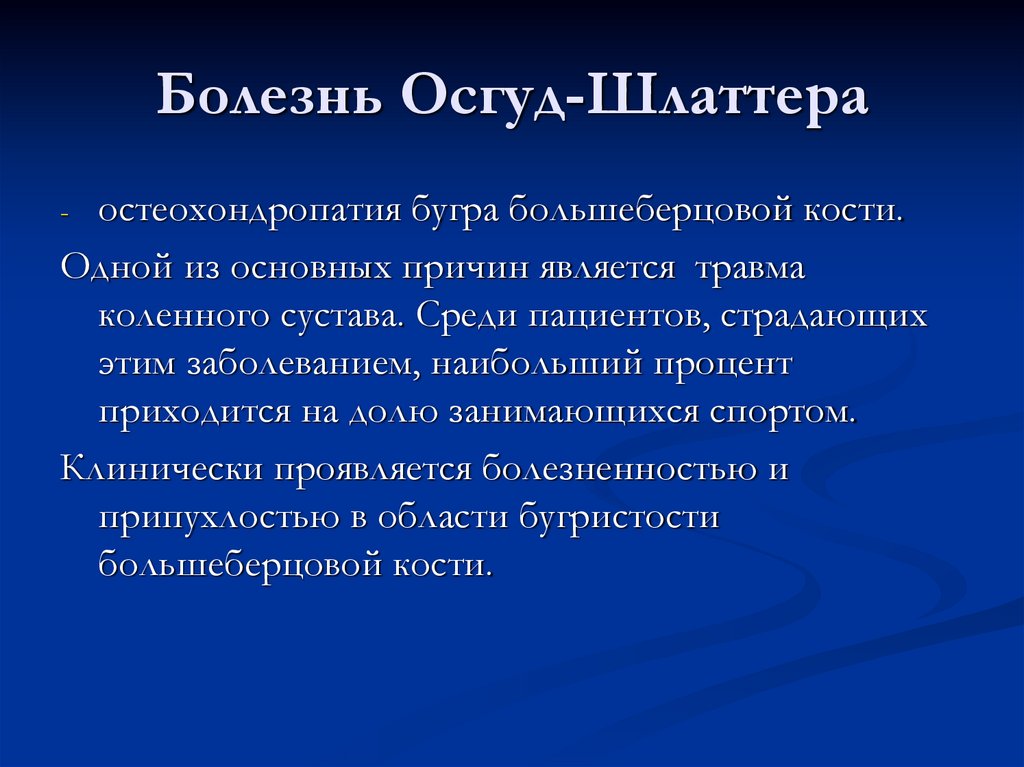 Болезнь Осгуд-Шлаттера

- остеохондропатия бугра большеберцовой кости.

Одной из основных причин является травма коленного сустава. Среди пациентов, страдающих этим заболеванием, наибольший процент приходится на долю занимающихся спортом.

Клинически проявляется болезненностью и припухлостью в области бугристости большеберцовой кости.